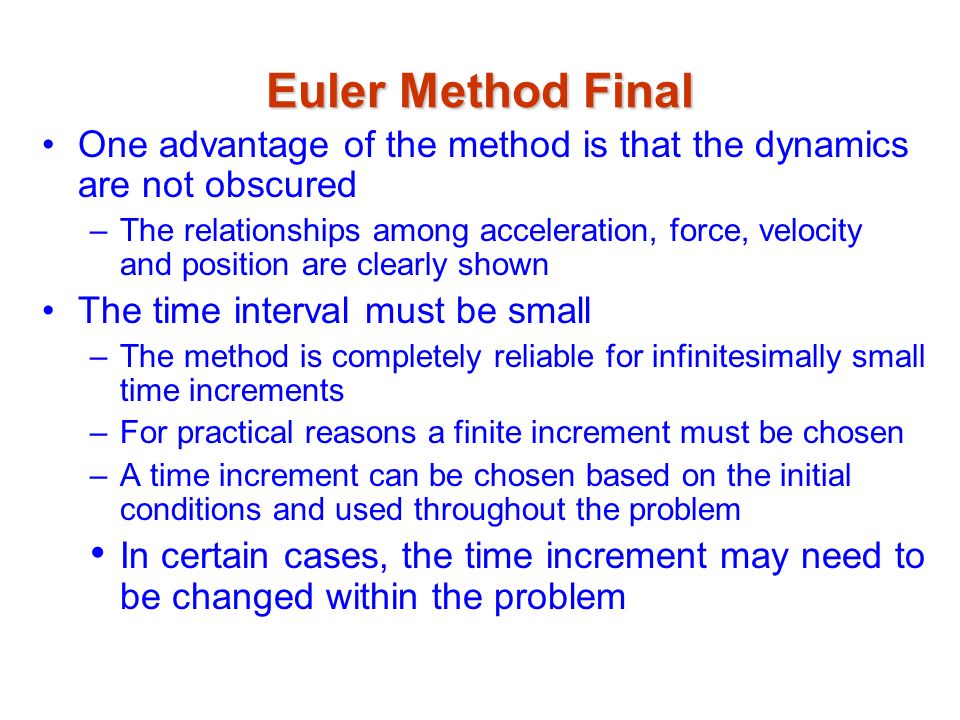 Euler Method Final

• One advantage of the method is that the dynamics are not obscured

– The relationships among acceleration, force, velocity and position are clearly shown

• The time interval must be small

– The method is completely reliable for infinitesimally small time increments

– For practical reasons a finite increment must be chosen

– A time increment can be chosen based on the initial conditions and used throughout the problem

• In certain cases, the time increment may need to be changed within the problem